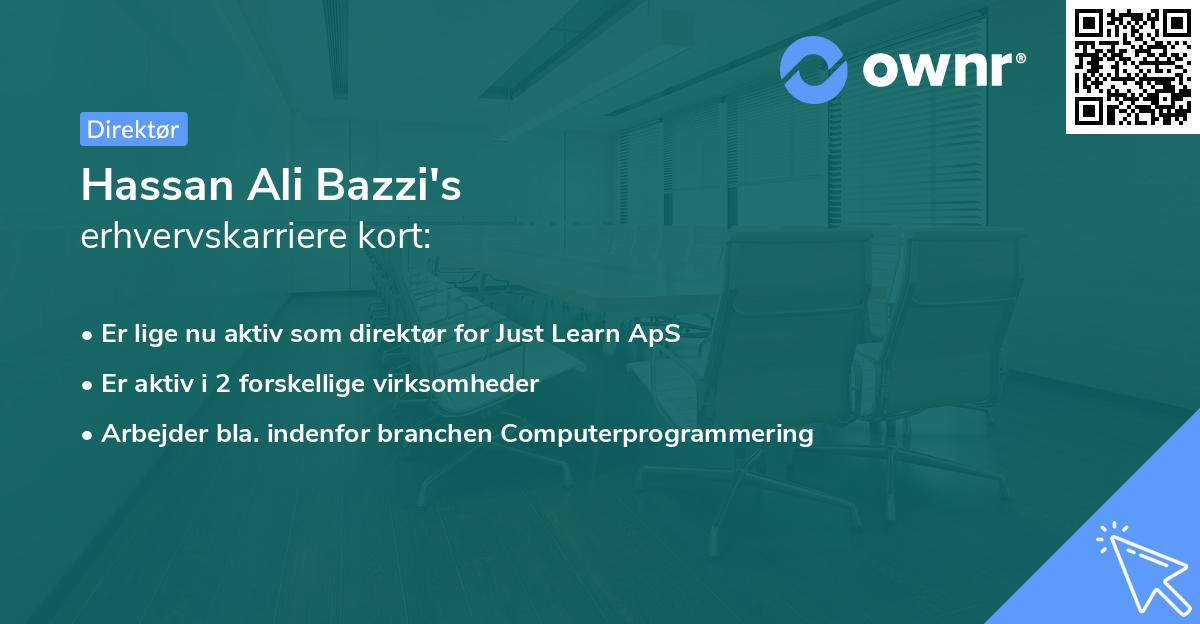 ownr®

Direktør

Hassan Ali Bazzi's
erhvervskarriere kort:

• Er lige nu aktiv som direktør for Just Learn ApS
• Er aktiv i 2 forskellige virksomheder
• Arbejder bla. indenfor branchen Computerprogrammering